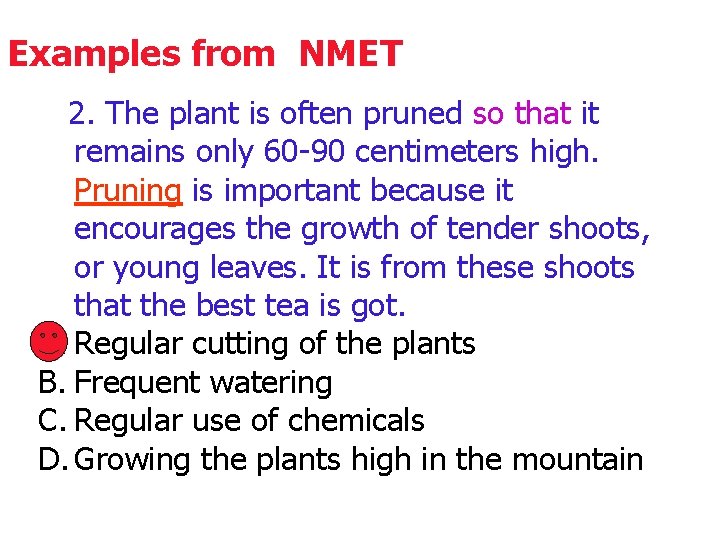 Examples from NMET

2. The plant is often pruned so that it remains only 60-90 centimeters high. Pruning is important because it encourages the growth of tender shoots, or young leaves. It is from these shoots that the best tea is got.

Regular cutting of the plants
B. Frequent watering
C. Regular use of chemicals
D. Growing the plants high in the mountain